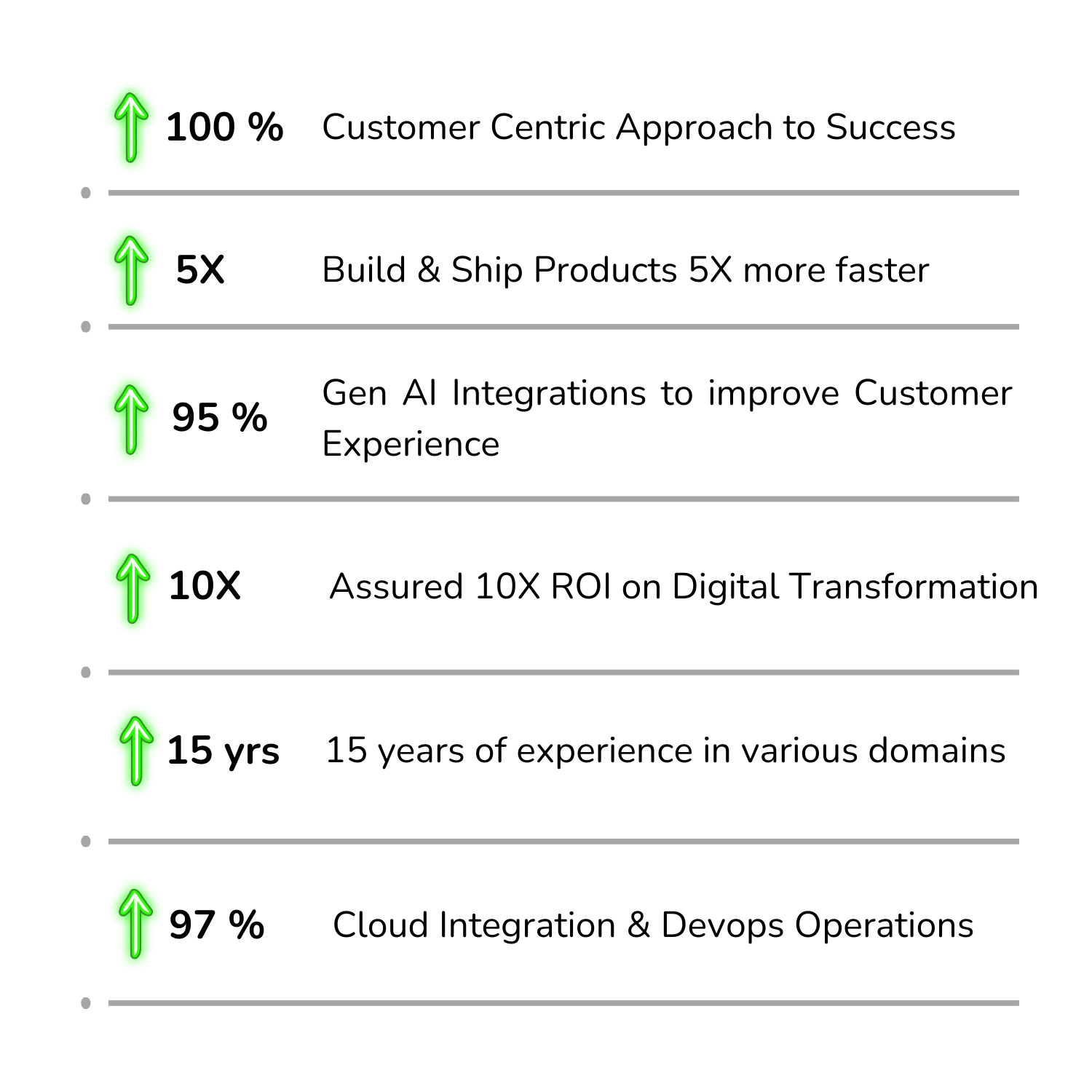 100 % Customer Centric Approach to Success

5X Build & Ship Products 5X more faster

95 % Gen AI Integrations to improve Customer Experience

10X Assured 10X ROI on Digital Transformation

15 yrs 15 years of experience in various domains

97 % Cloud Integration & Devops Operations